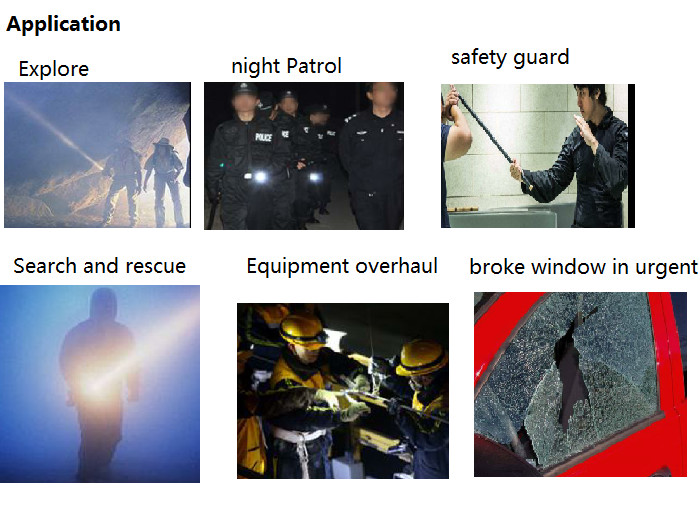 Application

Explore

night Patrol

POLICE

safety guard

Search and rescue

Equipment overhaul

broke window in urgent